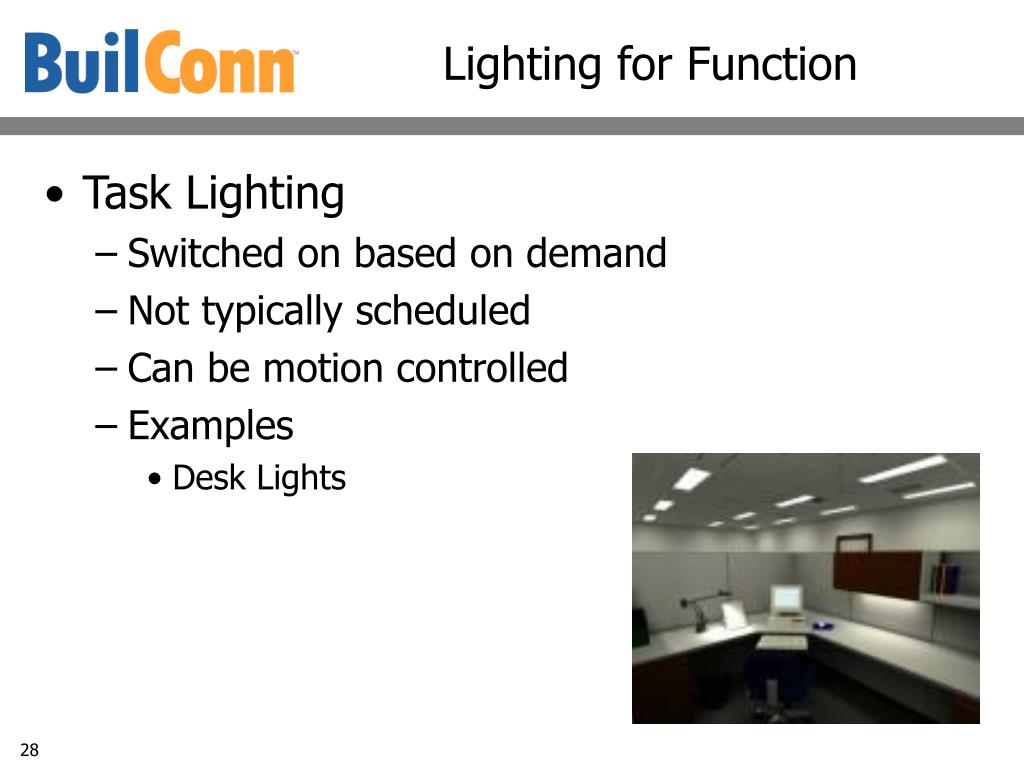 BuilConn™

Lighting for Function

• Task Lighting
– Switched on based on demand
– Not typically scheduled
– Can be motion controlled
– Examples
• Desk Lights

28